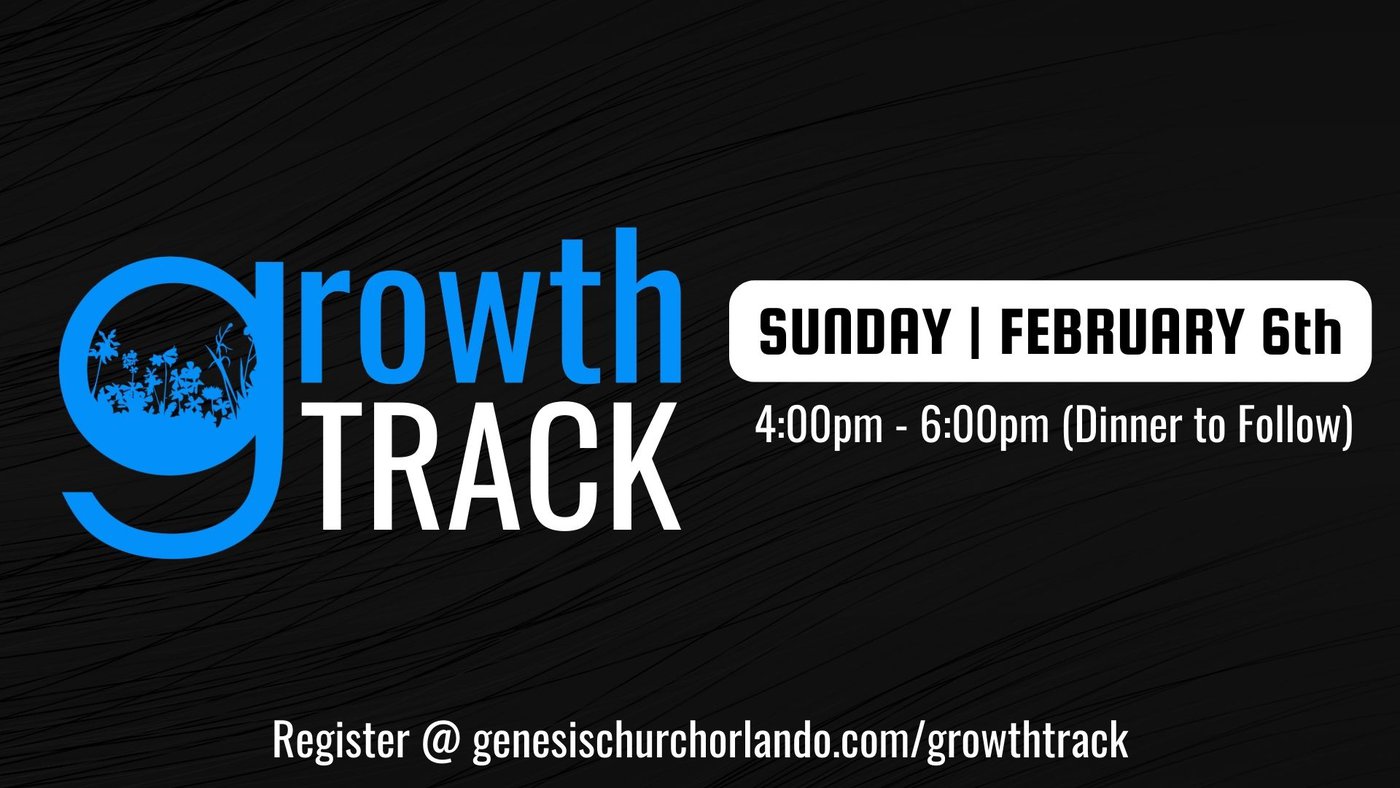 growth
TRACK

SUNDAY | FEBRUARY 6th

4:00pm - 6:00pm (Dinner to Follow)

Register @ genesischurchorlando.com/growthtrack